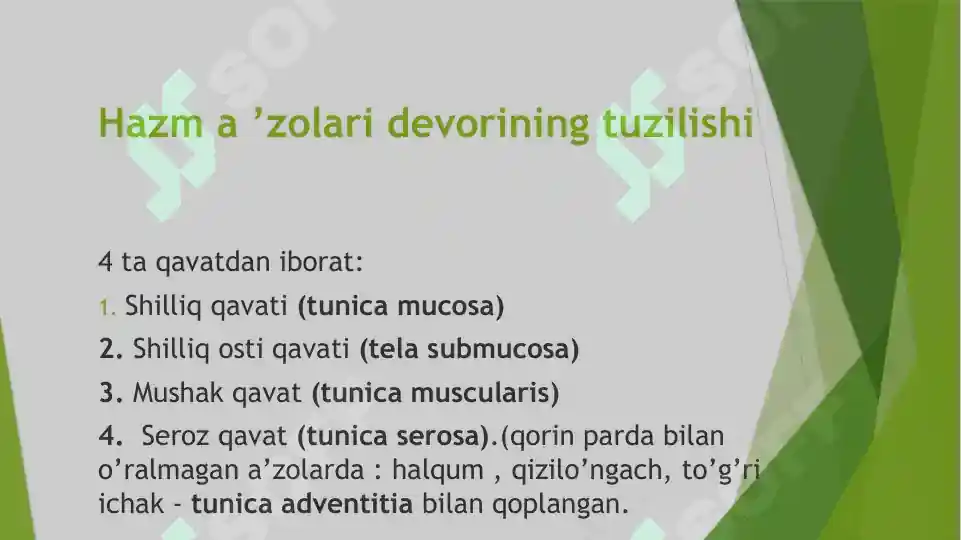 Hazm a ’zolari devorining tuzilishi

4 ta qavatdan iborat:

1. Shilliq qavati (tunica mucosa)

2. Shilliq osti qavati (tela submucosa)

3. Mushak qavat (tunica muscularis)

4. Seroz qavat (tunica serosa).(qorin parda bilan o’ralmagan a’zolarda : halqum , qizilo’ngach, to’g’ri ichak - tunica adventitia bilan qoplangan.